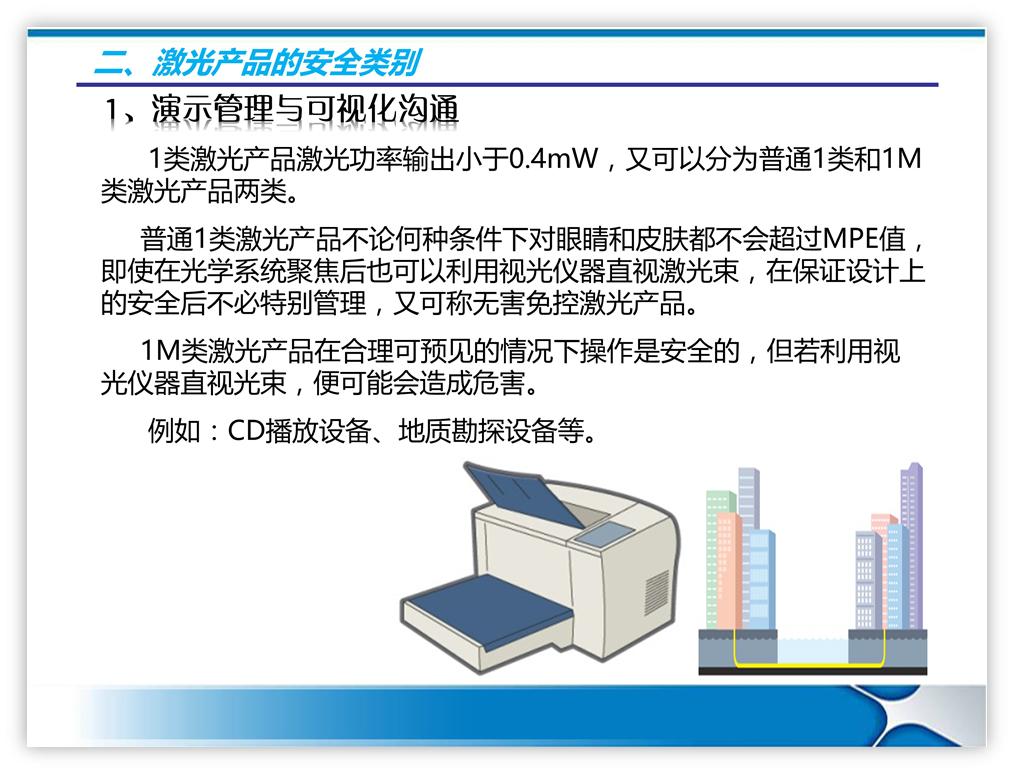 二、激光产品的安全类别

1、演示管理与可视化沟通

1类激光产品激光功率输出小于0.4mW，又可以分为普通1类和1M类激光产品两类。

普通1类激光产品不论何种条件下对眼睛和皮肤都不会超过MPE值，即使在光学系统聚焦后也可以利用视光仪器直视激光束，在保证设计上的安全后不必特别管理，又可称无害免控激光产品。

1M类激光产品在合理可预见的情况下操作是安全的，但若利用视光仪器直视光束，便可能会造成危害。

例如：CD播放设备、地质勘探设备等。